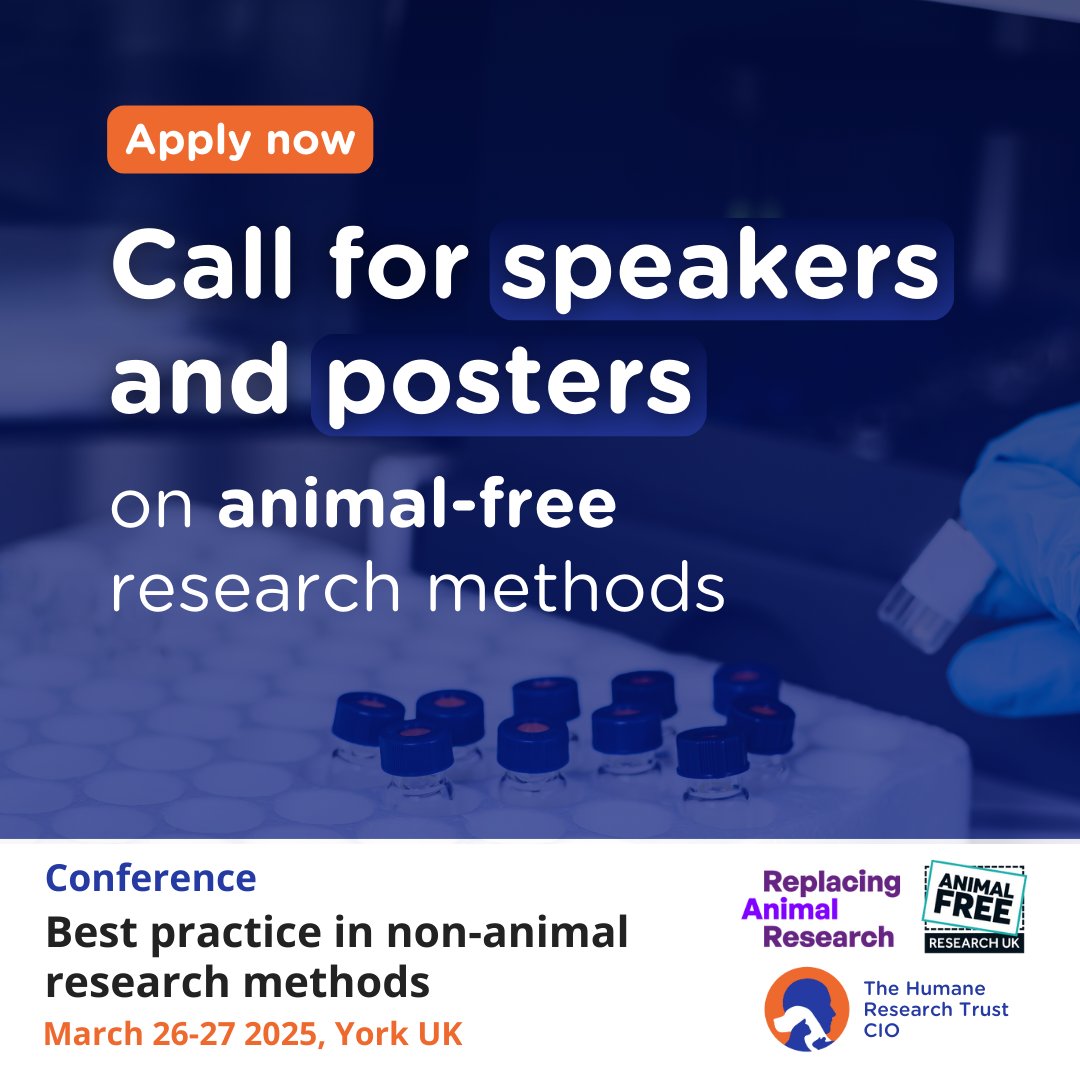 Apply now

Call for speakers and posters

on animal-free research methods

Conference

Best practice in non-animal research methods

March 26-27 2025, York UK

Replacing Animal Research

ANIMAL FREE RESEARCH UK

The Humane Research Trust CIO